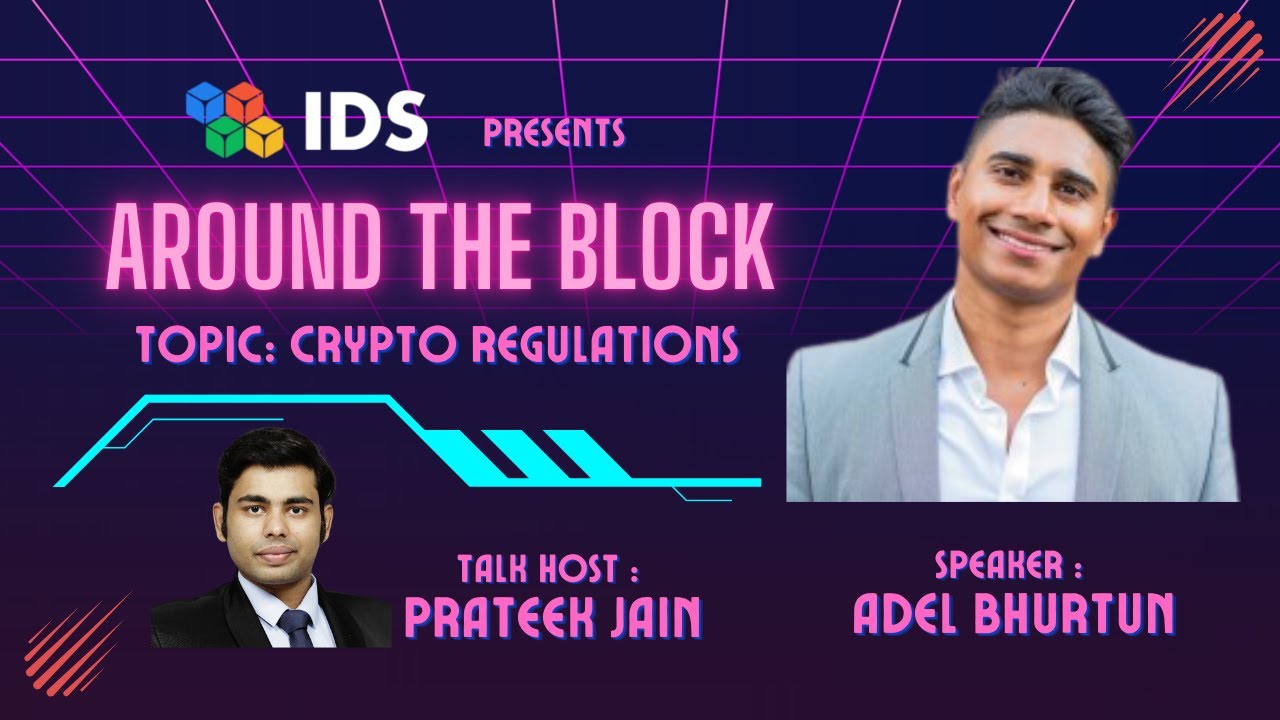 IDS PRESENTS

AROUND THE BLOCK

TOPIC: CRYPTO REGULATIONS

TALK HOST :
PRATEEK JAIN

SPEAKER :
ADEL BHURTUN